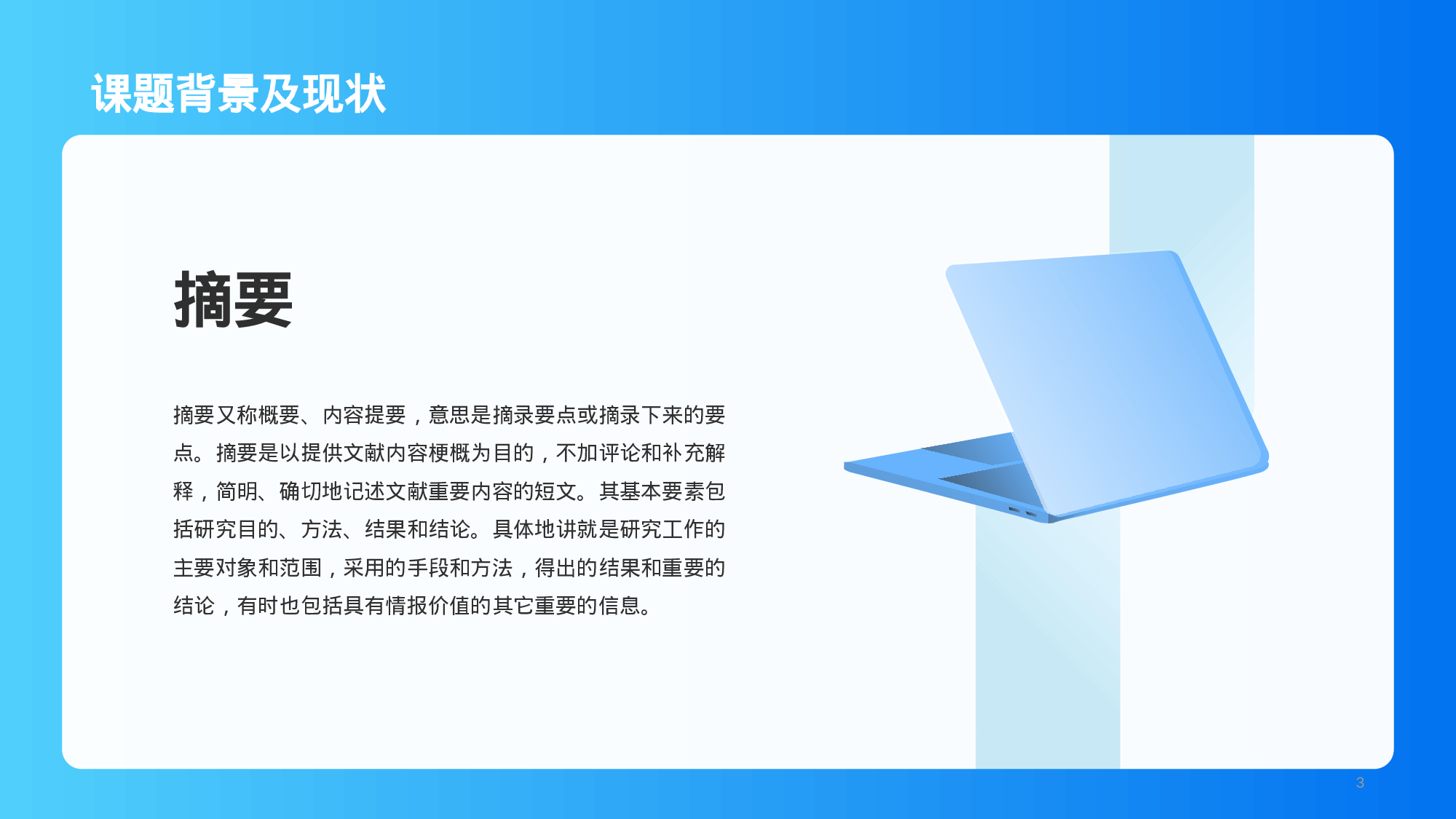 课题背景及现状

摘要

摘要又称概要、内容提要，意思是摘录要点或摘录下来的要点。摘要是以提供文献内容梗概为目的，不加评论和补充解释，简明、确切地记述文献重要内容的短文。其基本要素包括研究目的、方法、结果和结论。具体地讲就是研究工作的主要对象和范围，采用的手段和方法，得出的结果和重要的结论，有时也包括具有情报价值的其它重要的信息。

3